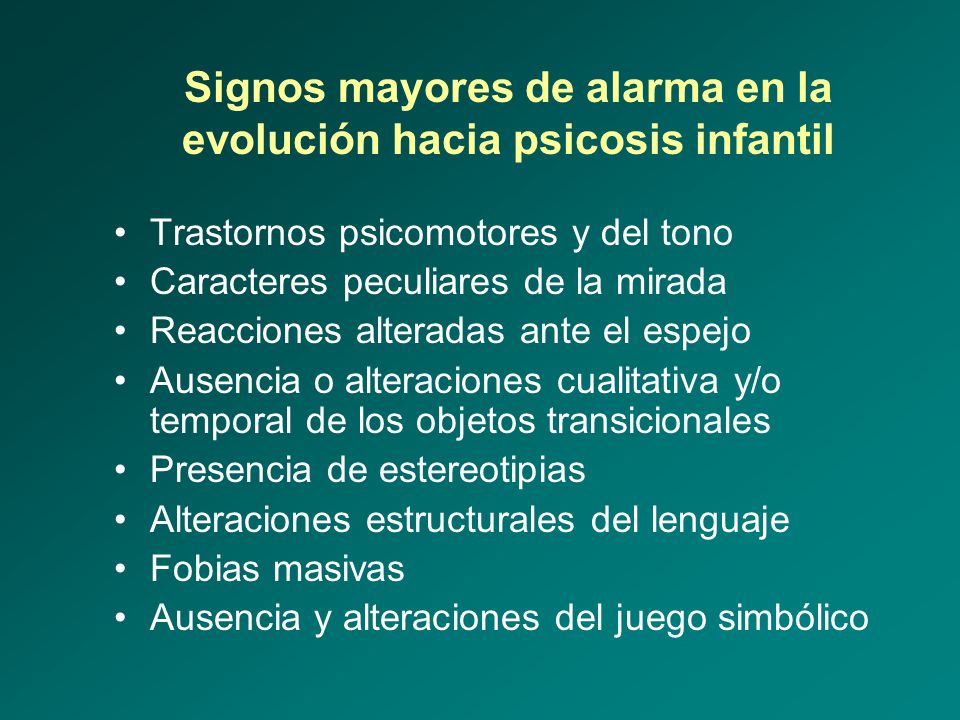 Signos mayores de alarma en la evolución hacia psicosis infantil

• Trastornos psicomotores y del tono
• Caracteres peculiares de la mirada
• Reacciones alteradas ante el espejo
• Ausencia o alteraciones cualitativa y/o temporal de los objetos transicionales
• Presencia de estereotipias
• Alteraciones estructurales del lenguaje
• Fobias masivas
• Ausencia y alteraciones del juego simbólico